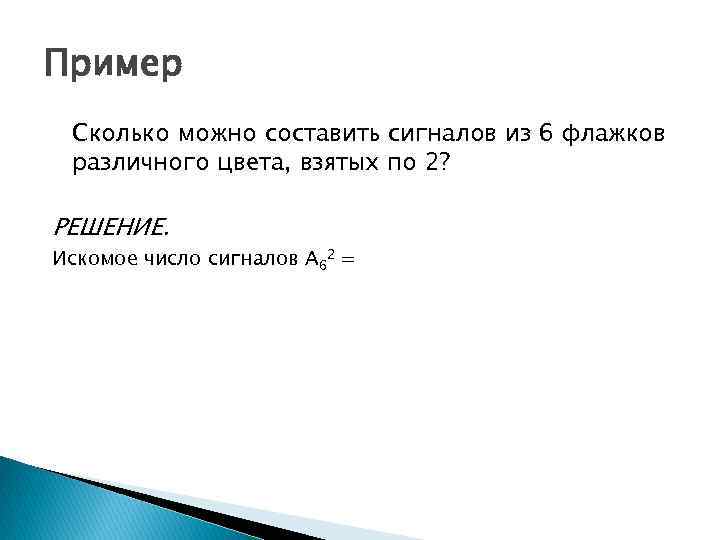 Пример

Сколько можно составить сигналов из 6 флажков различного цвета, взятых по 2?

РЕШЕНИЕ.

Искомое число сигналов $A_6^2 =$